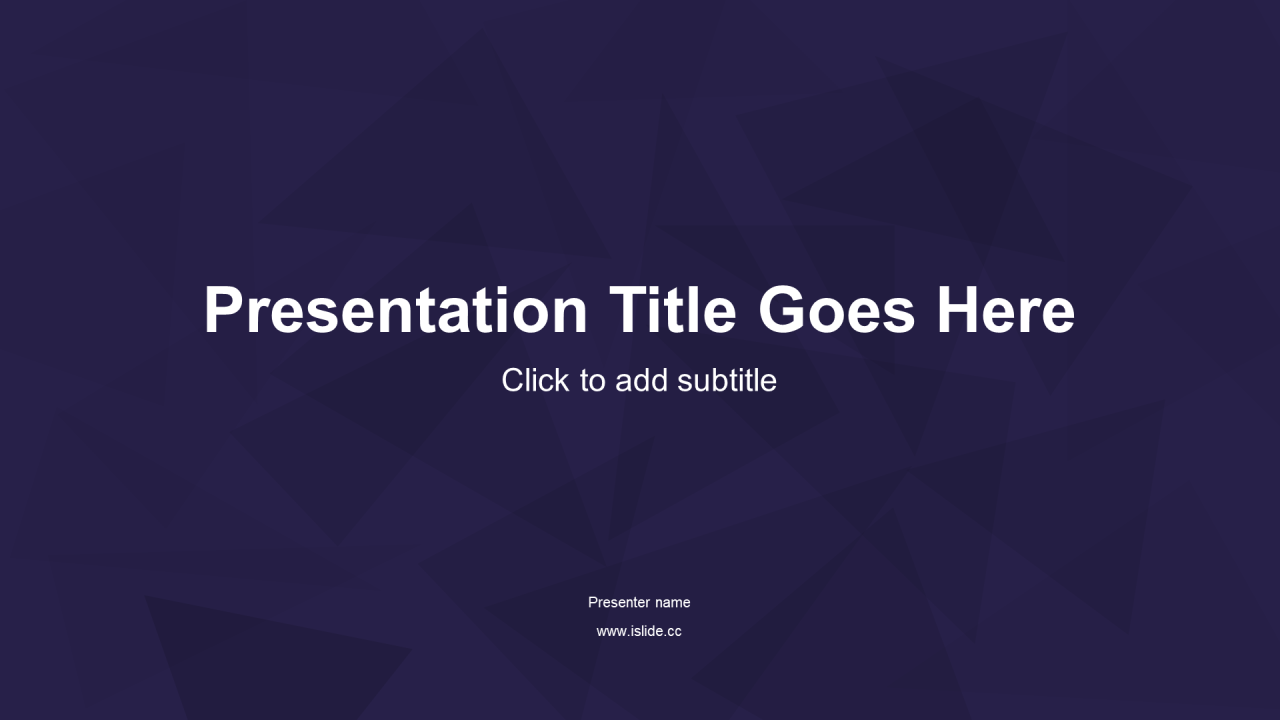 Presentation Title Goes Here

Click to add subtitle

Presenter name

www.islide.cc